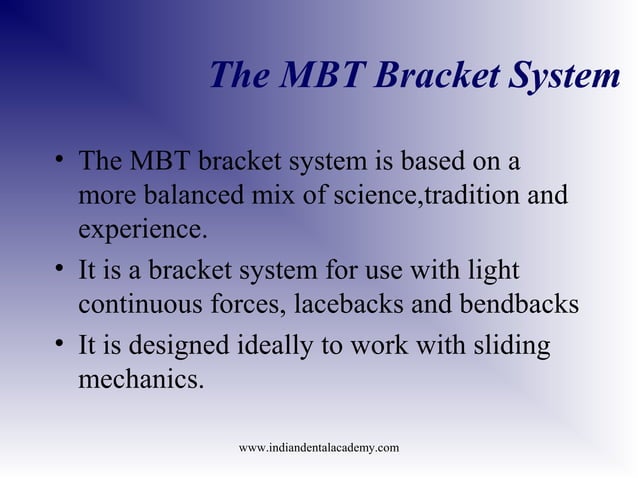 The MBT Bracket System

• The MBT bracket system is based on a more balanced mix of science,tradition and experience.

• It is a bracket system for use with light continuous forces, lacebacks and bendbacks

• It is designed ideally to work with sliding mechanics.

www.indiandentalacademy.com